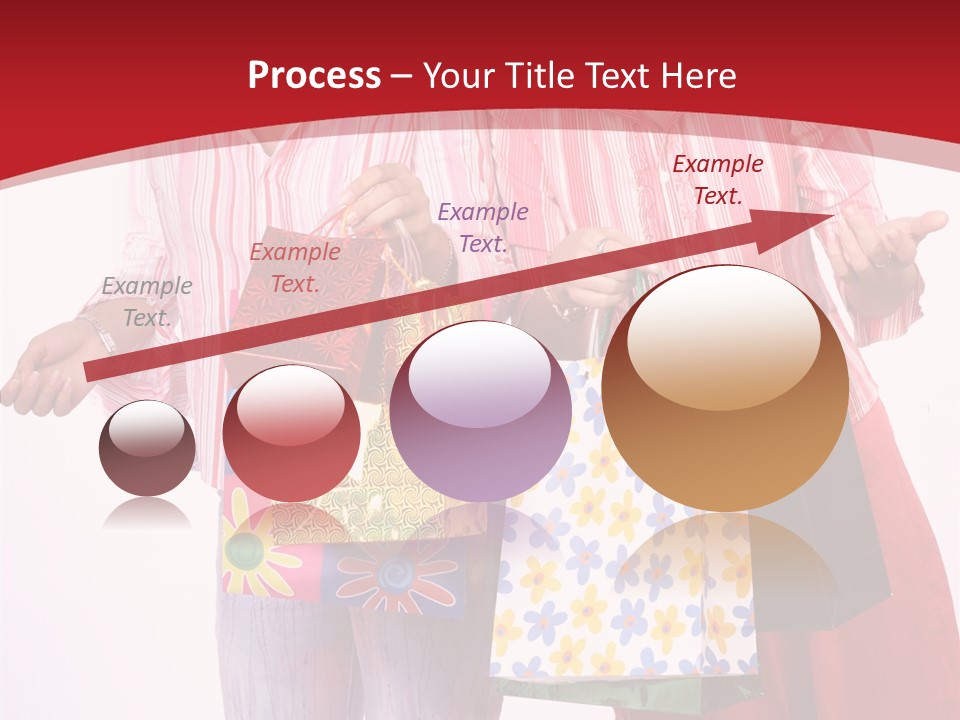 Process – Your Title Text Here

Example Text.

Example Text.

Example Text.

Example Text.